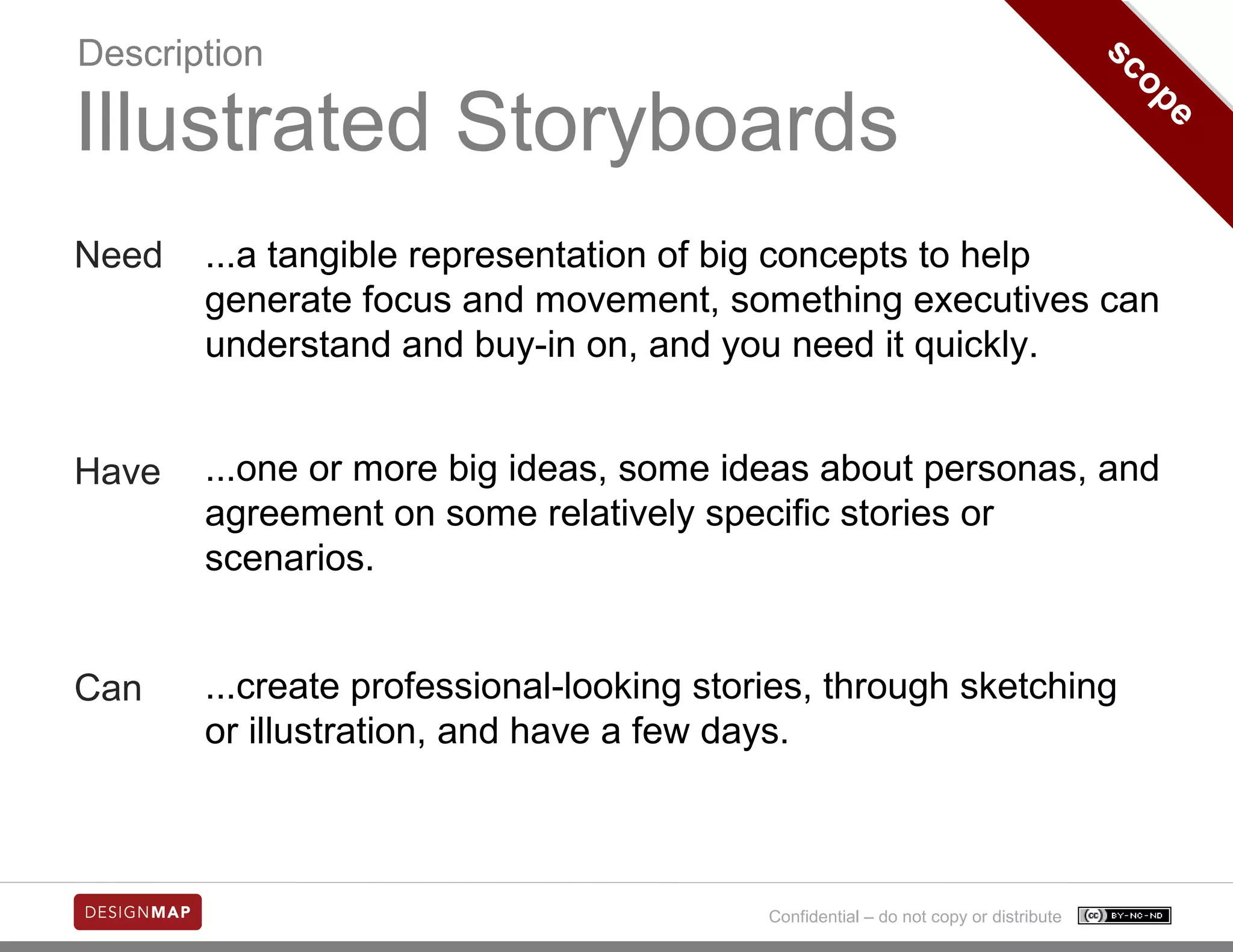 Description
Illustrated Storyboards

scope

Need ...a tangible representation of big concepts to help generate focus and movement, something executives can understand and buy-in on, and you need it quickly.

Have ...one or more big ideas, some ideas about personas, and agreement on some relatively specific stories or scenarios.

Can ...create professional-looking stories, through sketching or illustration, and have a few days.

DESIGNMAP

Confidential – do not copy or distribute

cc BY-NC-ND